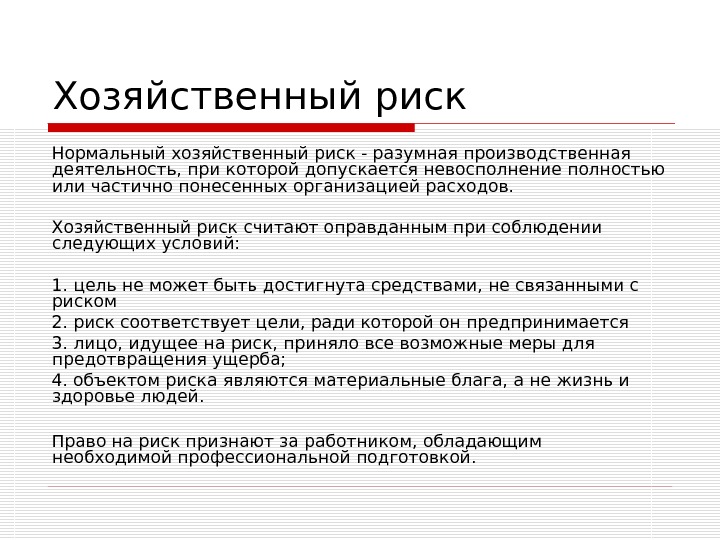 Хозяйственный риск

Нормальный хозяйственный риск - разумная производственная деятельность, при которой допускается невосполнение полностью или частично понесенных организацией расходов.

Хозяйственный риск считают оправданным при соблюдении следующих условий:

1. цель не может быть достигнута средствами, не связанными с риском
2. риск соответствует цели, ради которой он предпринимается
3. лицо, идущее на риск, приняло все возможные меры для предотвращения ущерба;
4. объектом риска являются материальные блага, а не жизнь и здоровье людей.

Право на риск признают за работником, обладающим необходимой профессиональной подготовкой.